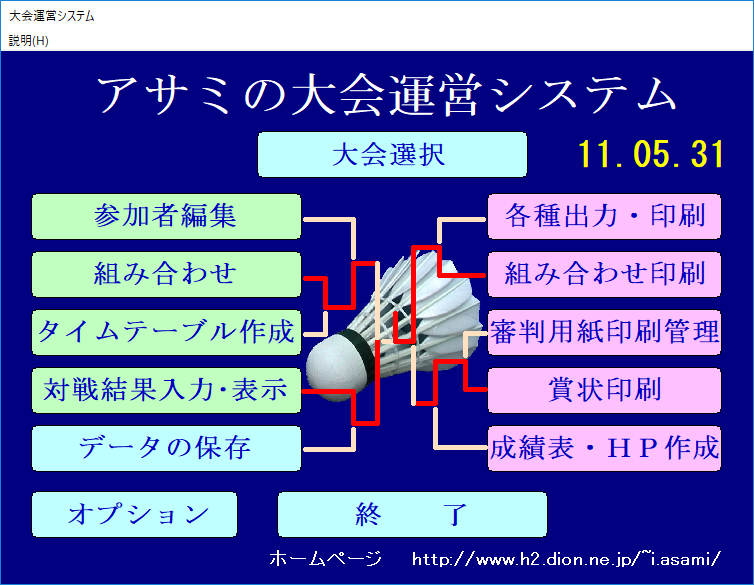 大会運営システム
説明(H)

アサミの大会運営システム

大会選択

11.05.31

参加者編集
組み合わせ
タイムテーブル作成
対戦結果入力・表示
データの保存

各種出力・印刷
組み合わせ印刷
審判用紙印刷管理
賞状印刷
成績表・HP作成

オプション
終　了

ホームページ　http://www.h2.dion.ne.jp/~i.asami/